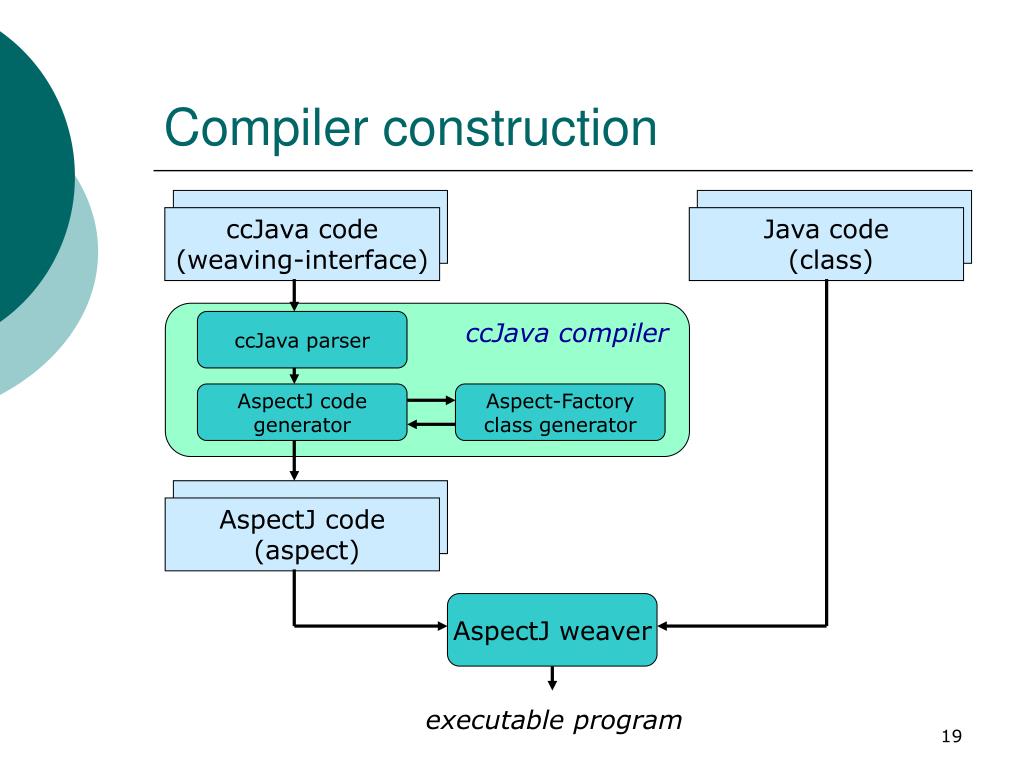 Compiler construction

ccJava code
(weaving-interface)

Java code
(class)

ccJava compiler

ccJava parser

AspectJ code generator

Aspect-Factory class generator

AspectJ code
(aspect)

AspectJ weaver

executable program

19